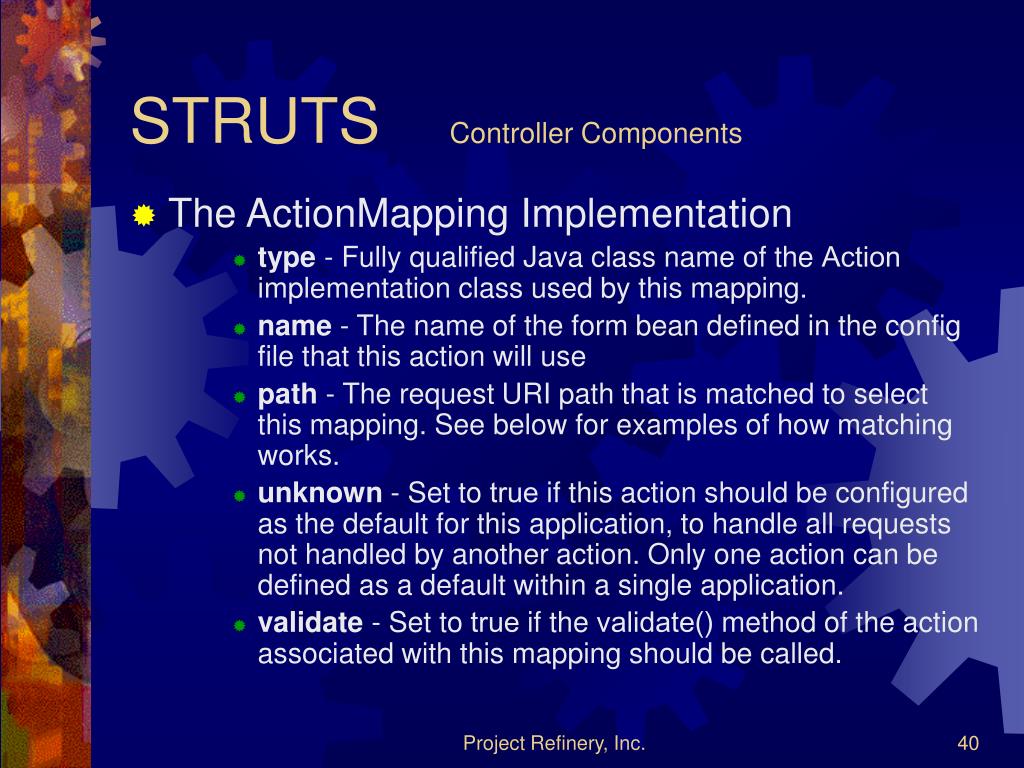 STRUTS Controller Components

The ActionMapping Implementation

type - Fully qualified Java class name of the Action implementation class used by this mapping.

name - The name of the form bean defined in the config file that this action will use

path - The request URI path that is matched to select this mapping. See below for examples of how matching works.

unknown - Set to true if this action should be configured as the default for this application, to handle all requests not handled by another action. Only one action can be defined as a default within a single application.

validate - Set to true if the validate() method of the action associated with this mapping should be called.

Project Refinery, Inc.

40